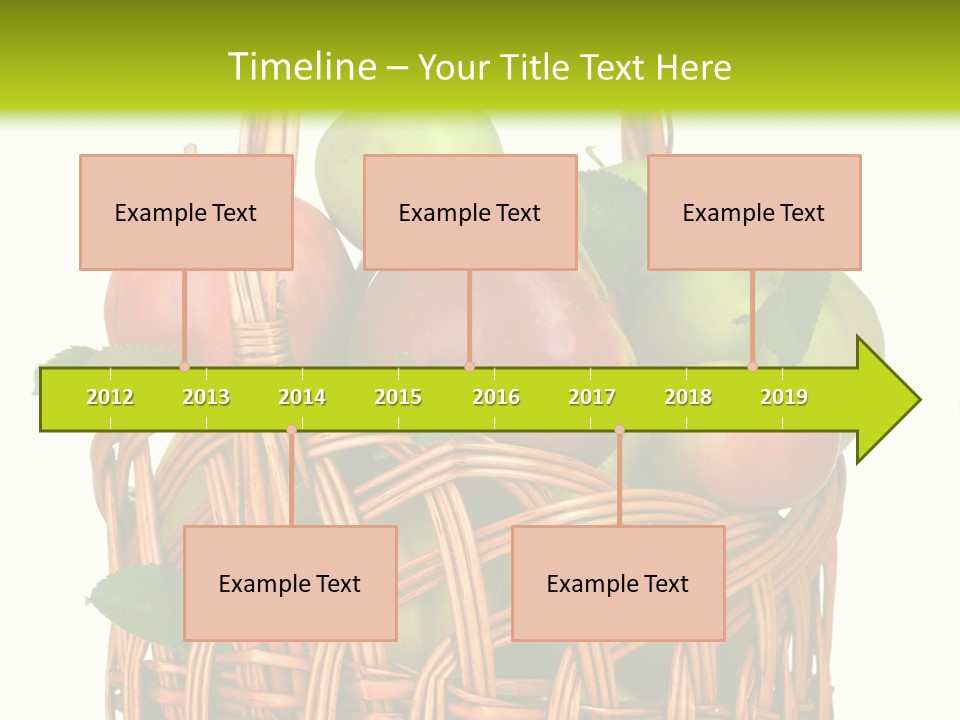 Timeline – Your Title Text Here

Example Text

Example Text

Example Text

2012 2013 2014 2015 2016 2017 2018 2019

Example Text

Example Text